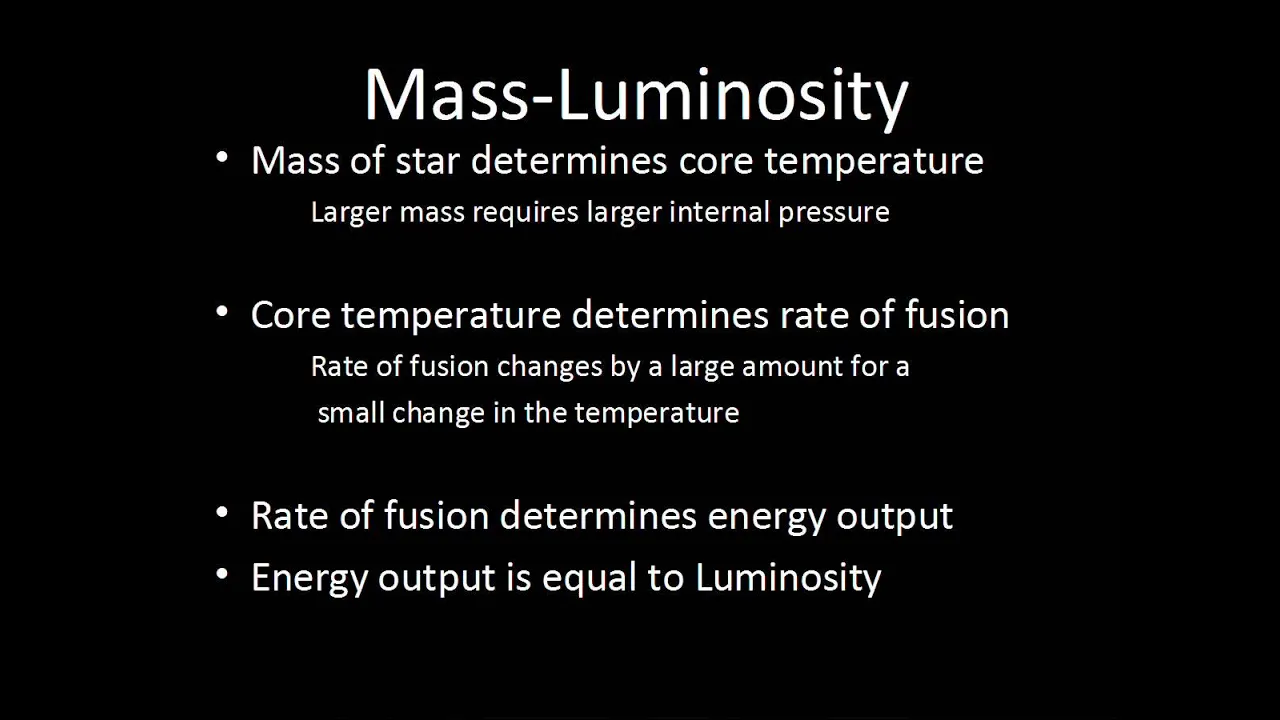 Mass-Luminosity

• Mass of star determines core temperature

Larger mass requires larger internal pressure

• Core temperature determines rate of fusion

Rate of fusion changes by a large amount for a small change in the temperature

• Rate of fusion determines energy output

• Energy output is equal to Luminosity